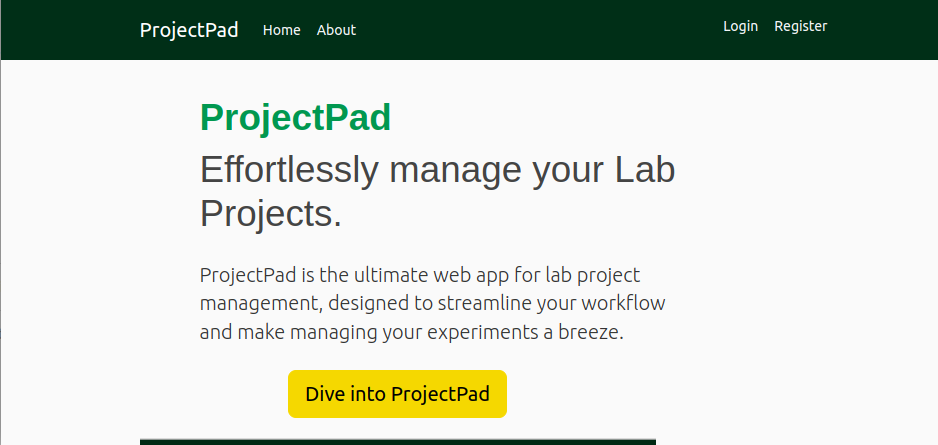 ProjectPad Home About Login Register

ProjectPad

Effortlessly manage your Lab Projects.

ProjectPad is the ultimate web app for lab project management, designed to streamline your workflow and make managing your experiments a breeze.

Dive into ProjectPad